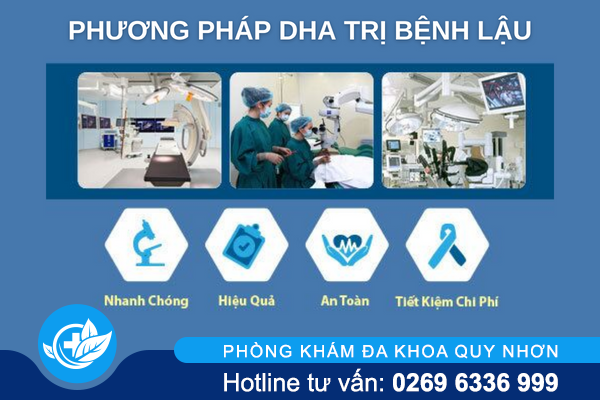 PHƯƠNG PHÁP DHA TRỊ BỆNH LẬU

Nhanh Chóng

Hiệu Quả

An Toàn

Tiết Kiệm Chi Phí

PHÒNG KHÁM ĐA KHOA QUY NHƠN

Hotline tư vấn: 0269 6336 999